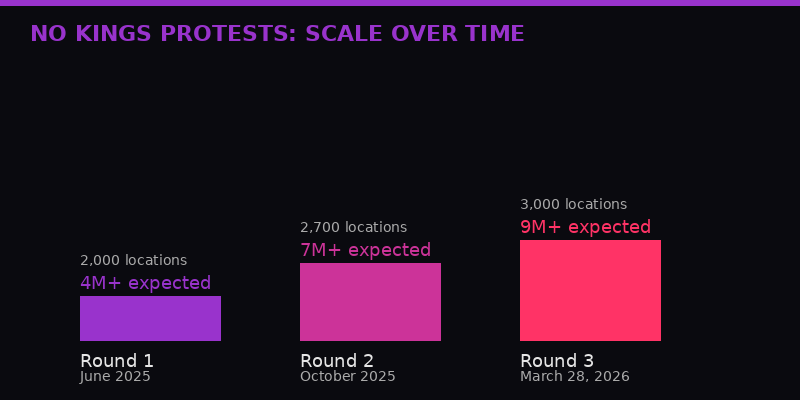 NO KINGS PROTESTS: SCALE OVER TIME

2,000 locations
4M+ expected
Round 1
June 2025

2,700 locations
7M+ expected
Round 2
October 2025

3,000 locations
9M+ expected
Round 3
March 28, 2026